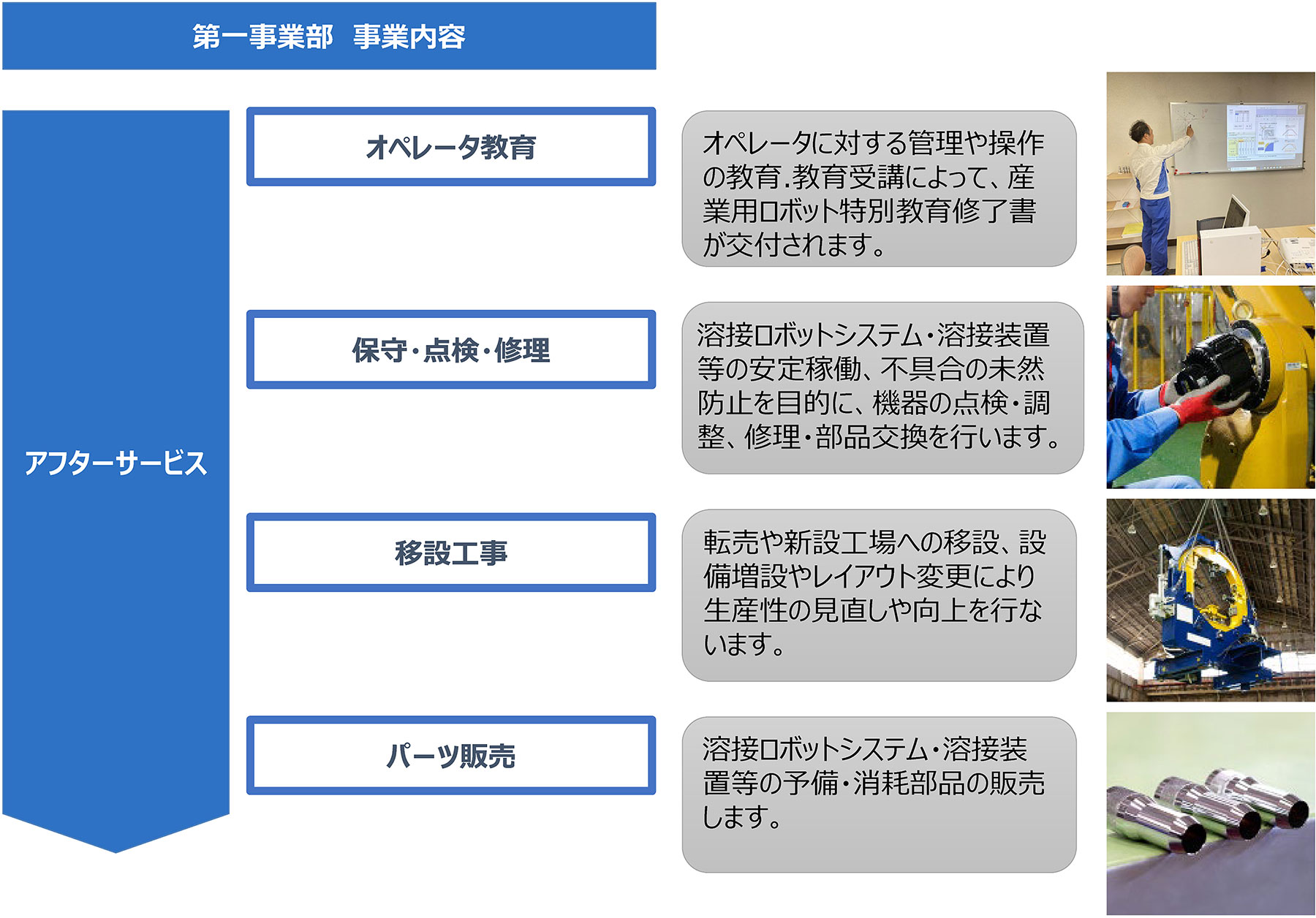 第一事業部　事業内容

アフターサービス

オペレータ教育

オペレータに対する管理や操作の教育.教育受講によって、産業用ロボット特別教育修了書が交付されます。

保守・点検・修理

溶接ロボットシステム・溶接装置等の安定稼働、不具合の未然防止を目的に、機器の点検・調整、修理・部品交換を行います。

移設工事

転売や新設工場への移設、設備増設やレイアウト変更により生産性の見直しや向上を行ないます。

パーツ販売

溶接ロボットシステム・溶接装置等の予備・消耗部品の販売します。